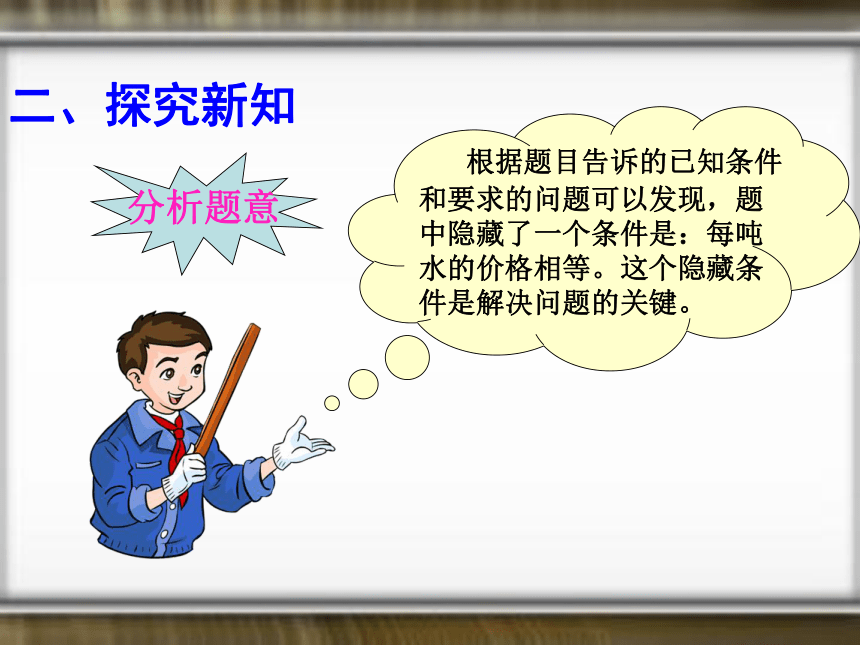 二、探究新知

分析题意

根据题目告诉的已知条件和要求的问题可以发现，题中隐藏了一个条件是：每吨水的价格相等。这个隐藏条件是解决问题的关键。